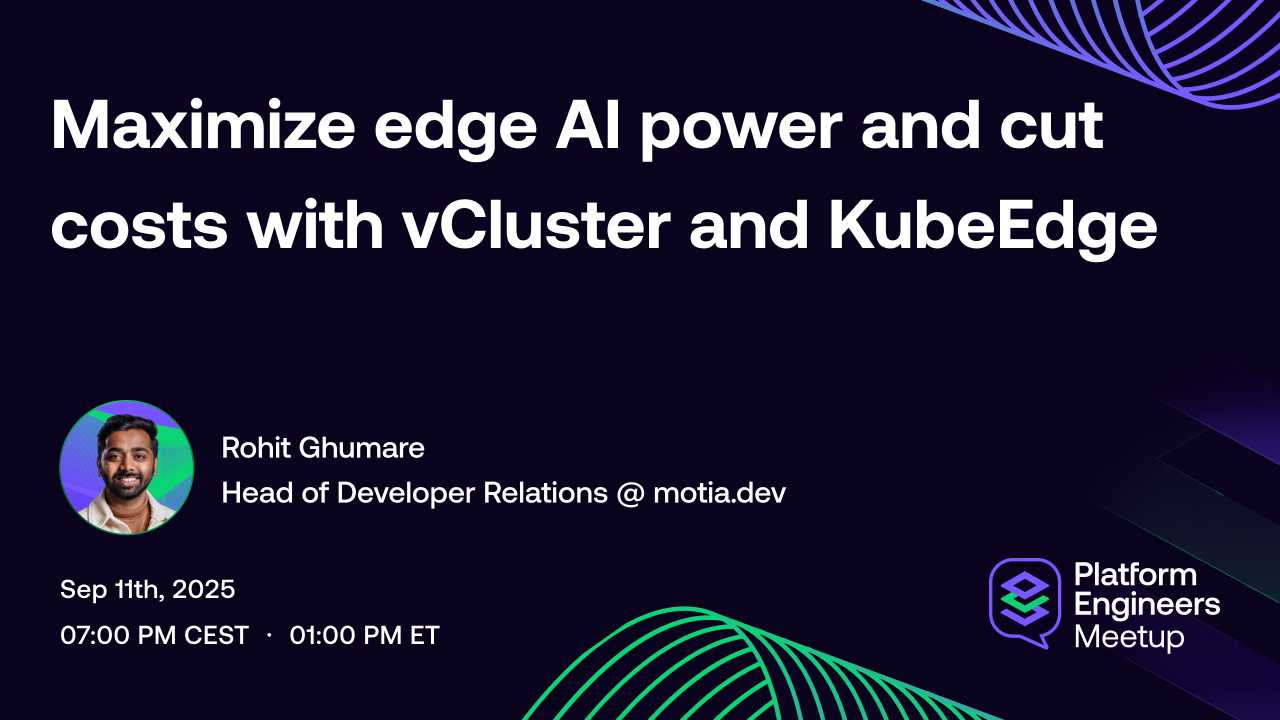 Maximize edge AI power and cut costs with vCluster and KubeEdge

Rohit Ghumare
Head of Developer Relations @ motia.dev

Sep 11th, 2025
07:00 PM CEST · 01:00 PM ET

Platform Engineers Meetup